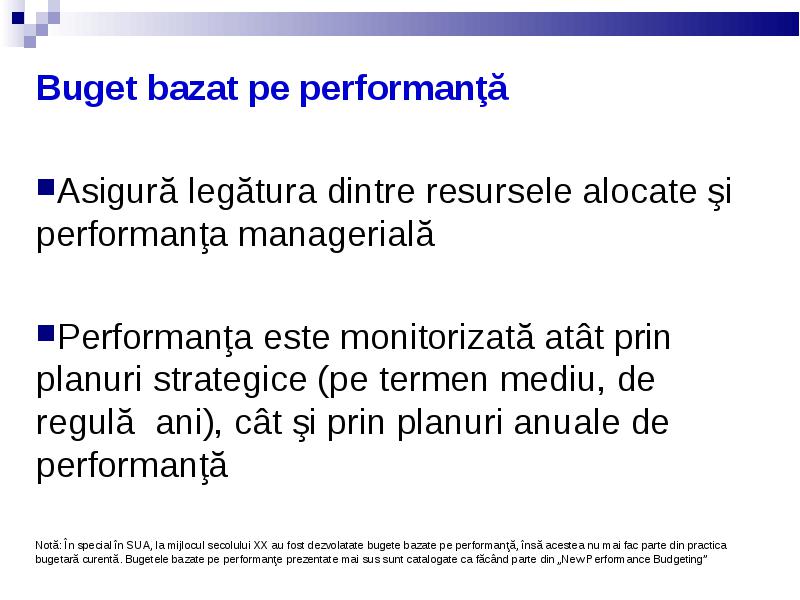 Buget bazat pe performanţă

Asigură legătura dintre resursele alocate şi performanţa managerială

Performanţa este monitorizată atât prin planuri strategice (pe termen mediu, de regulă  ani), cât şi prin planuri anuale de performanţă

Notă: În special în SUA, la mijlocul secolului XX au fost dezvolatate bugete bazate pe performanţă, însă acestea nu mai fac parte din practica bugetară curentă. Bugetele bazate pe performanţe prezentate mai sus sunt catalogate ca făcând parte din „New Performance Budgeting”